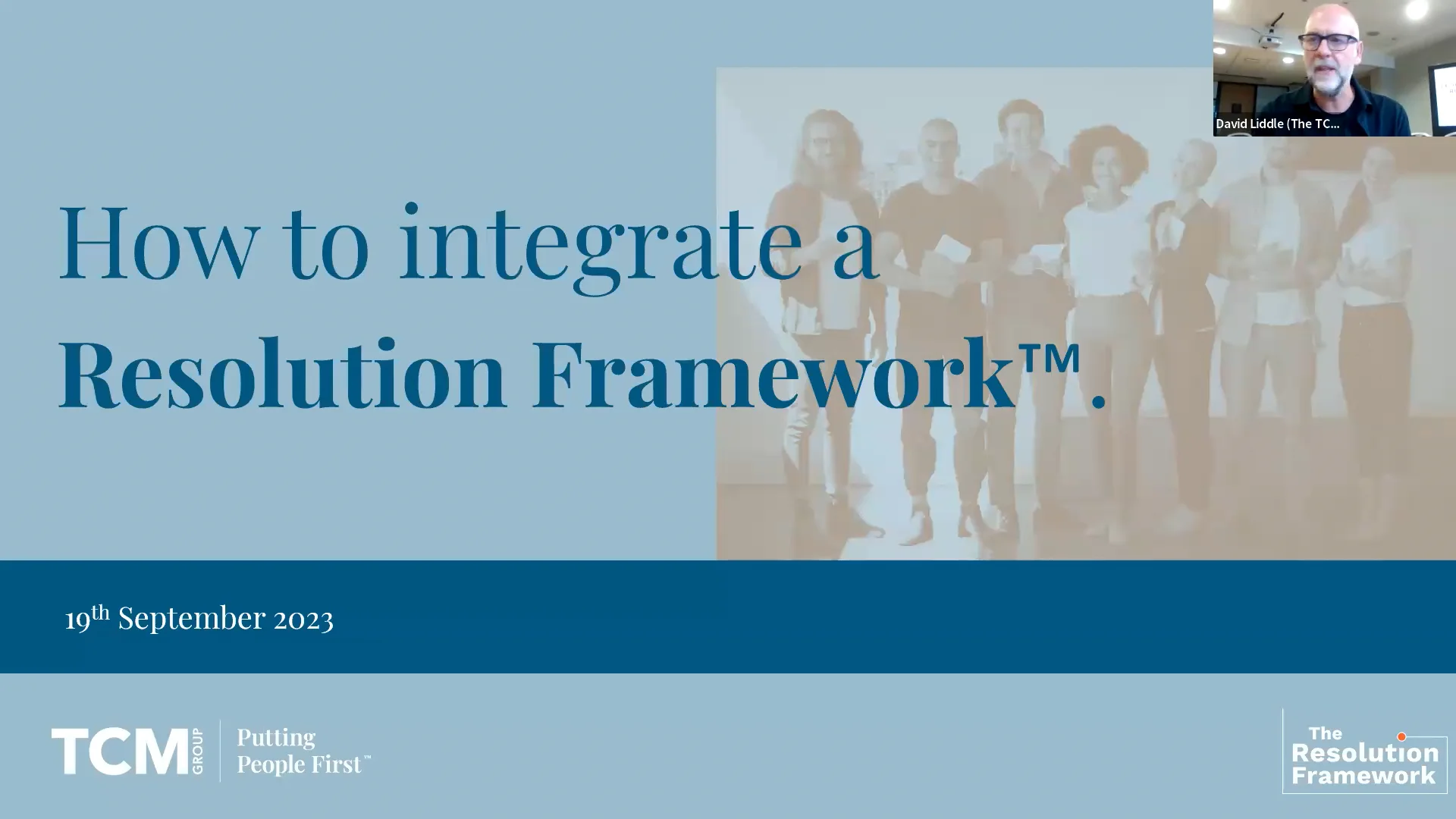 David Liddle (The TC...

How to integrate a Resolution Framework™.

19th September 2023

TCM GROUP Putting People First™

The Resolution Framework